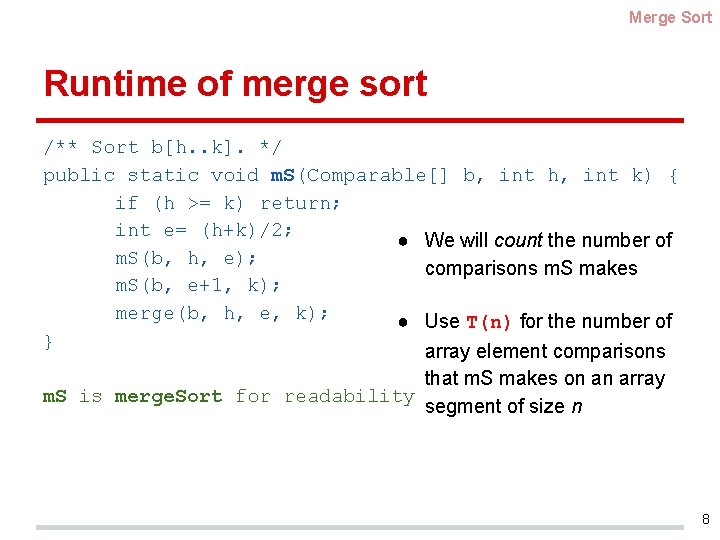 Merge Sort

Runtime of merge sort

/** Sort b[h..k]. */
public static void mS(Comparable[] b, int h, int k) {
      if (h >= k) return;
      int e= (h+k)/2;
      mS(b, h, e);
      mS(b, e+1, k);
      merge(b, h, e, k);
}

mS is mergeSort for readability

● We will count the number of comparisons mS makes

● Use T(n) for the number of array element comparisons that mS makes on an array segment of size n

8